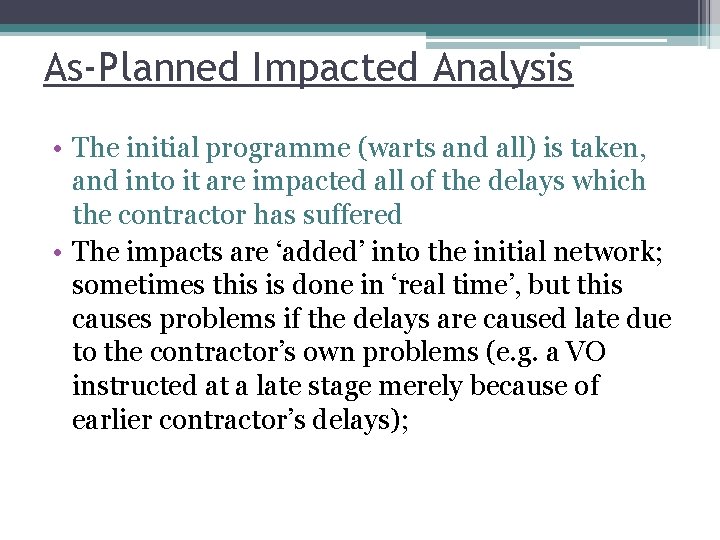 As-Planned Impacted Analysis

• The initial programme (warts and all) is taken, and into it are impacted all of the delays which the contractor has suffered

• The impacts are ‘added’ into the initial network; sometimes this is done in ‘real time’, but this causes problems if the delays are caused late due to the contractor’s own problems (e.g. a VO instructed at a late stage merely because of earlier contractor’s delays);